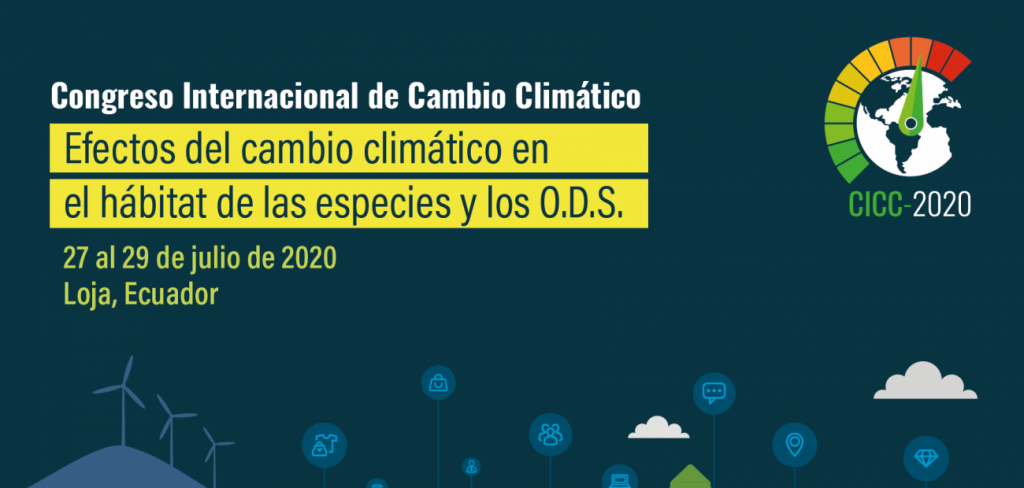 Congreso Internacional de Cambio Climático
Efectos del cambio climático en el hábitat de las especies y los O.D.S.
27 al 29 de julio de 2020
Loja, Ecuador

CICC-2020